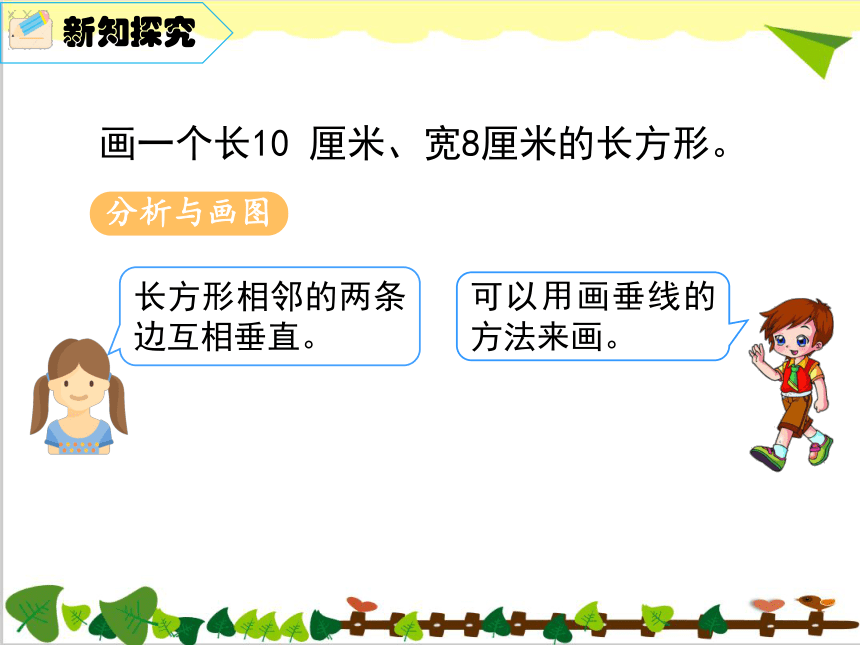 新知探究

画一个长10 厘米、宽8厘米的长方形。

分析与画图

长方形相邻的两条边互相垂直。

可以用画垂线的方法来画。